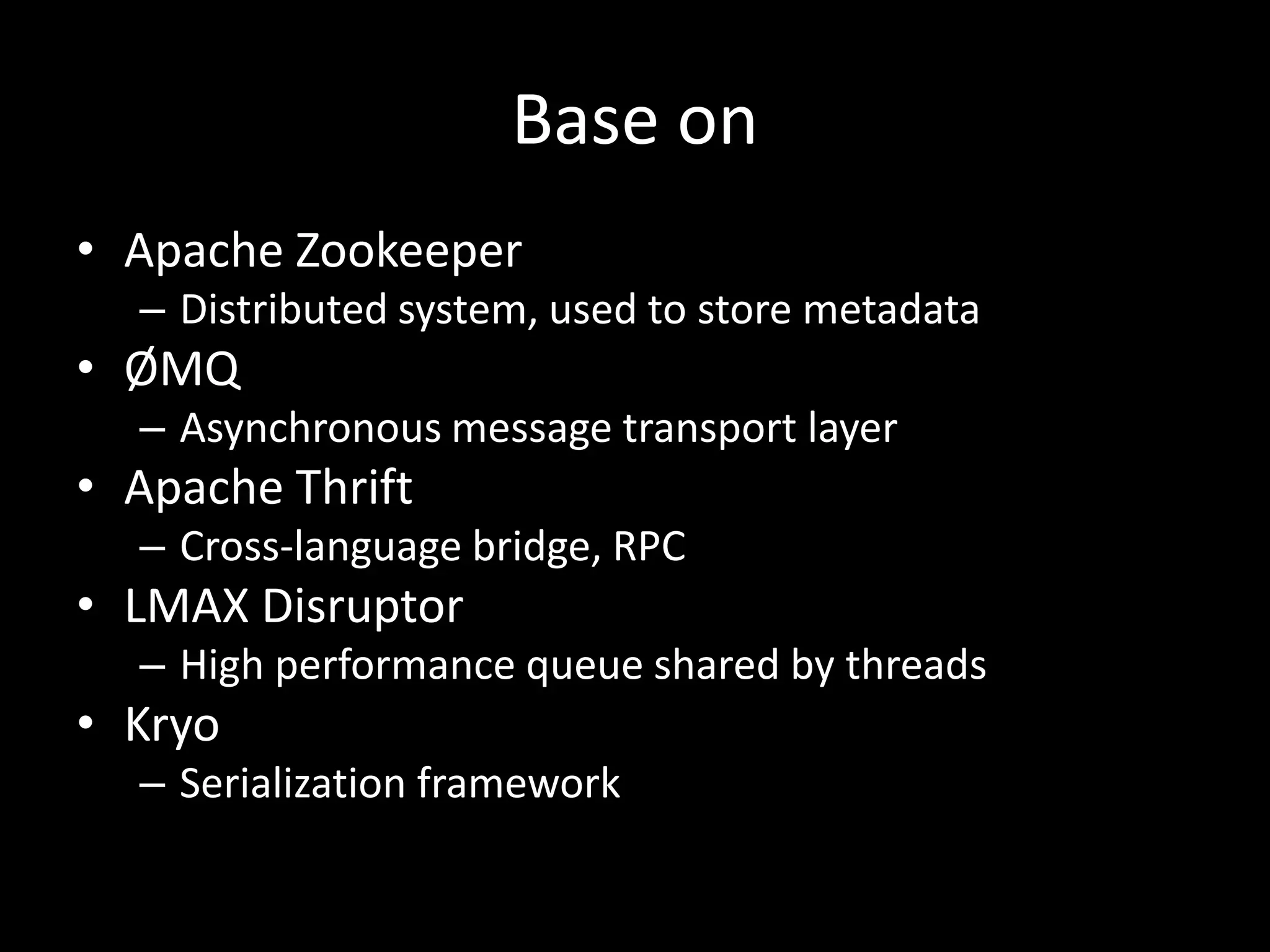 Base on

• Apache Zookeeper
  – Distributed system, used to store metadata
• ØMQ
  – Asynchronous message transport layer
• Apache Thrift
  – Cross-language bridge, RPC
• LMAX Disruptor
  – High performance queue shared by threads
• Kryo
  – Serialization framework